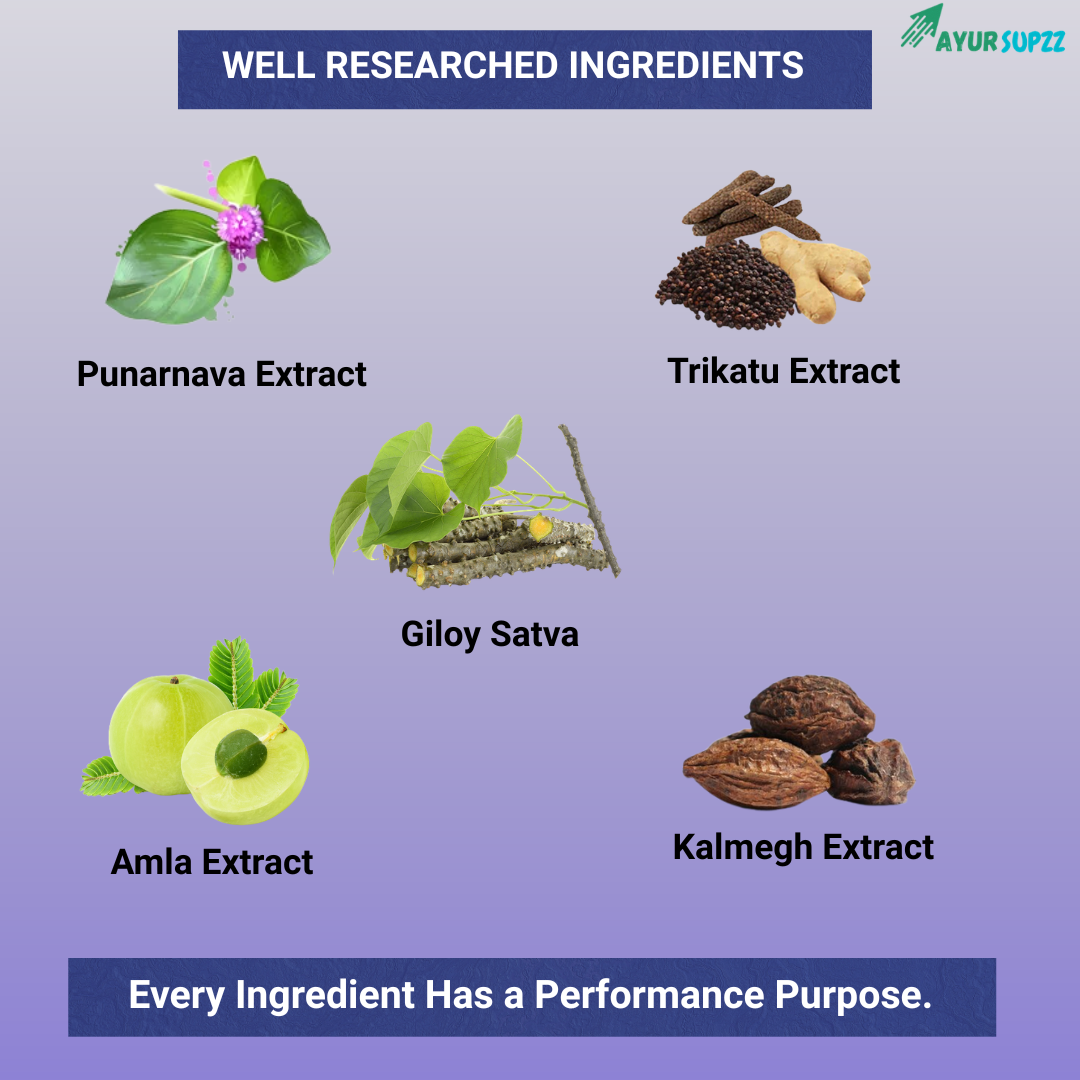 WELL RESEARCHED INGREDIENTS

AYUR SUPZZ

Punarnava Extract

Trikatu Extract

Giloy Satva

Amla Extract

Kalmegh Extract

Every Ingredient Has a Performance Purpose.